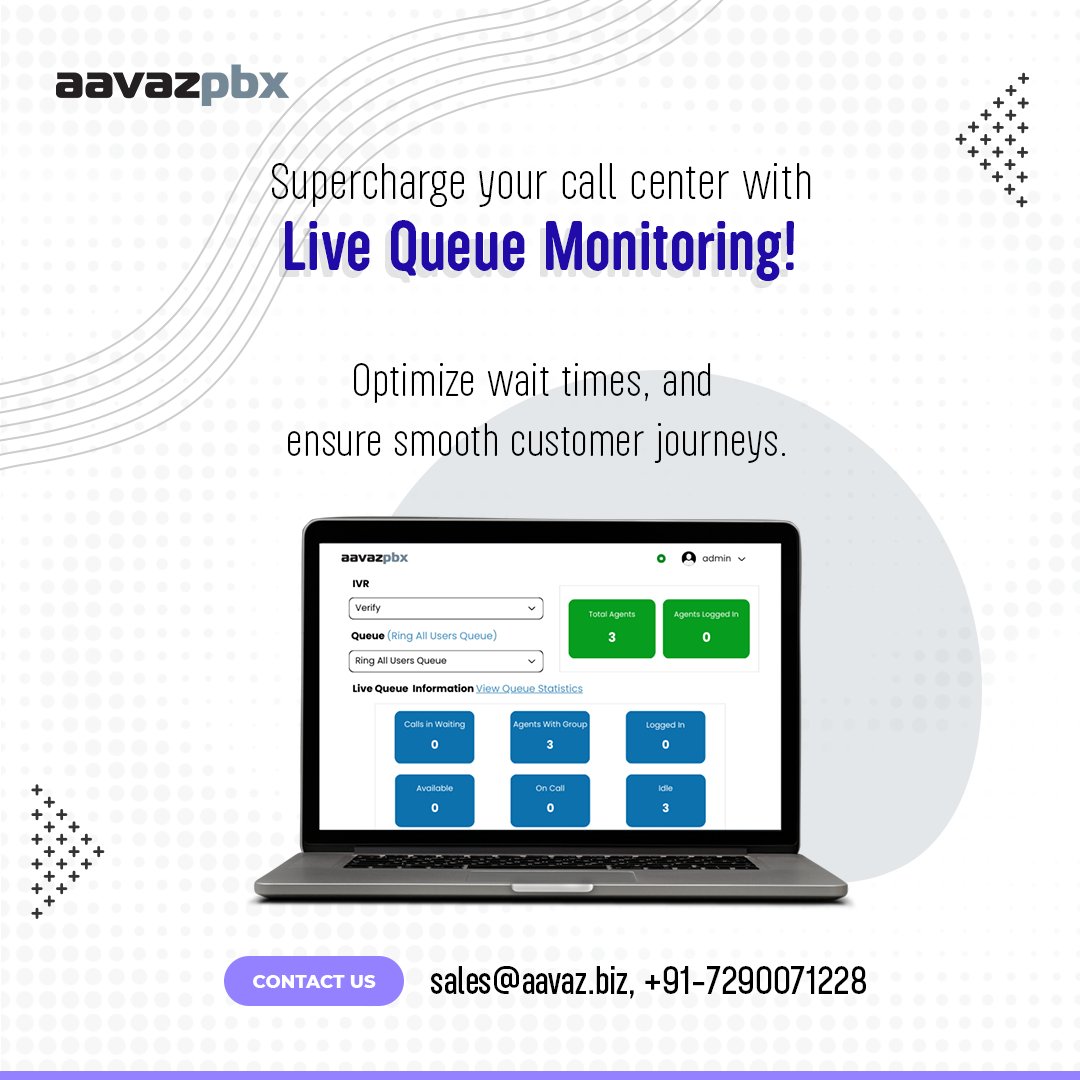 aavazpbx

Supercharge your call center with
Live Queue Monitoring!

Optimize wait times, and ensure smooth customer journeys.

aavazpbx
admin

IVR
Verify
Queue (Ring All Users Queue)
Ring All Users Queue

Total Agents
3

Agents Logged In
0

Live Queue Information View Queue Statistics

Calls in Waiting
0

Agents With Group
3

Logged In
0

Available
0

On Call
0

Idle
3

CONTACT US
sales@aavaz.biz, +91-7290071228